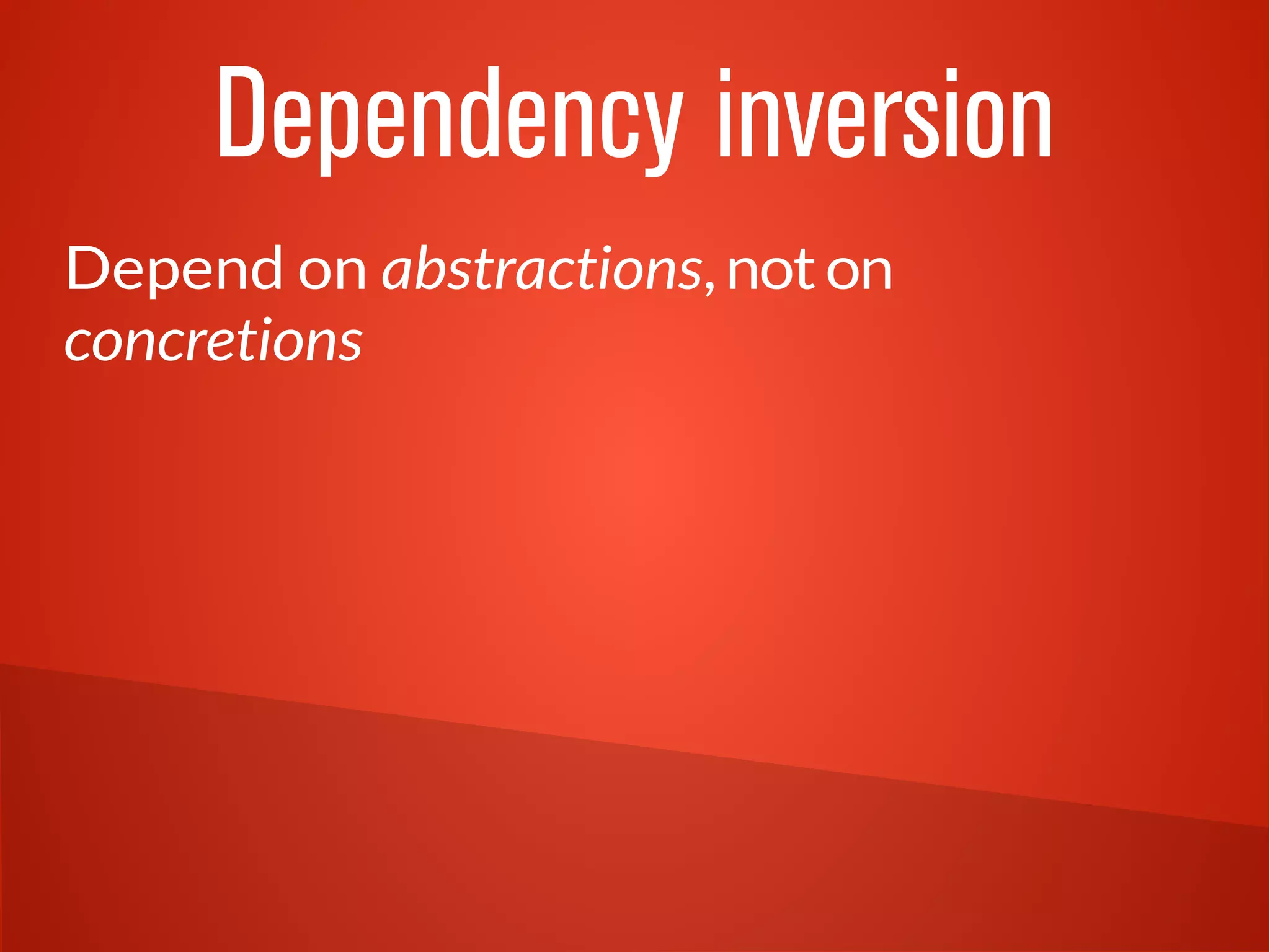 Dependency inversion

Depend on abstractions, not on concretions